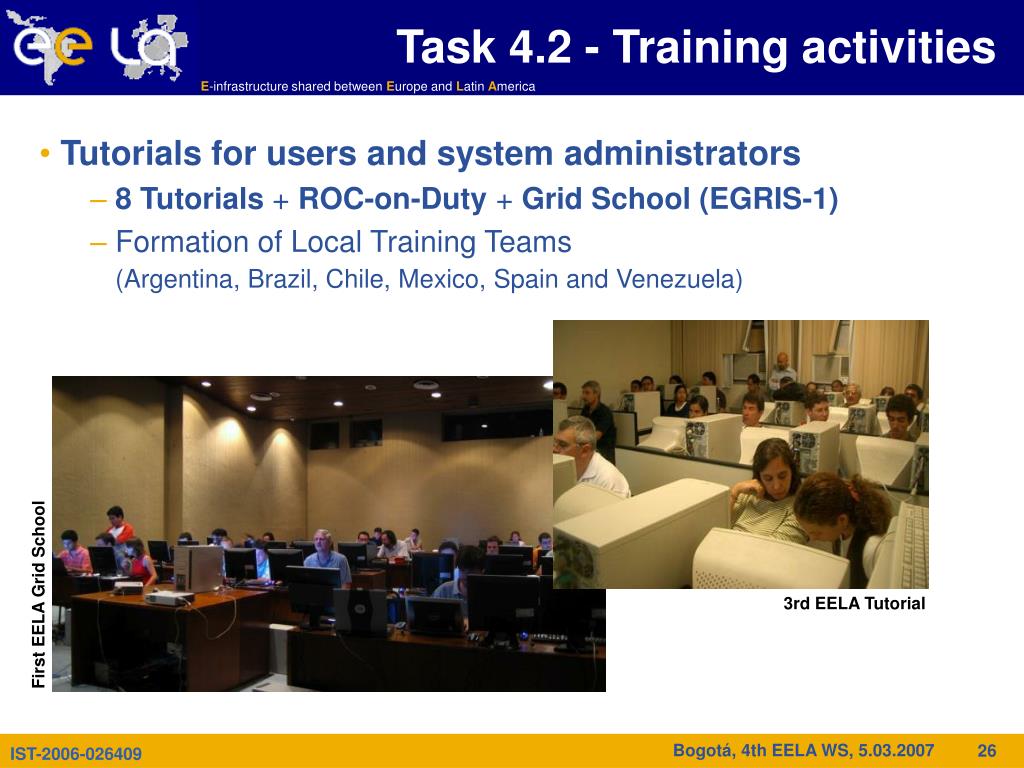 ee LA

Task 4.2 - Training activities

E-infrastructure shared between Europe and Latin America

• Tutorials for users and system administrators
– 8 Tutorials + ROC-on-Duty + Grid School (EGRIS-1)
– Formation of Local Training Teams (Argentina, Brazil, Chile, Mexico, Spain and Venezuela)

First EELA Grid School

3rd EELA Tutorial

IST-2006-026409

Bogotá, 4th EELA WS, 5.03.2007

26